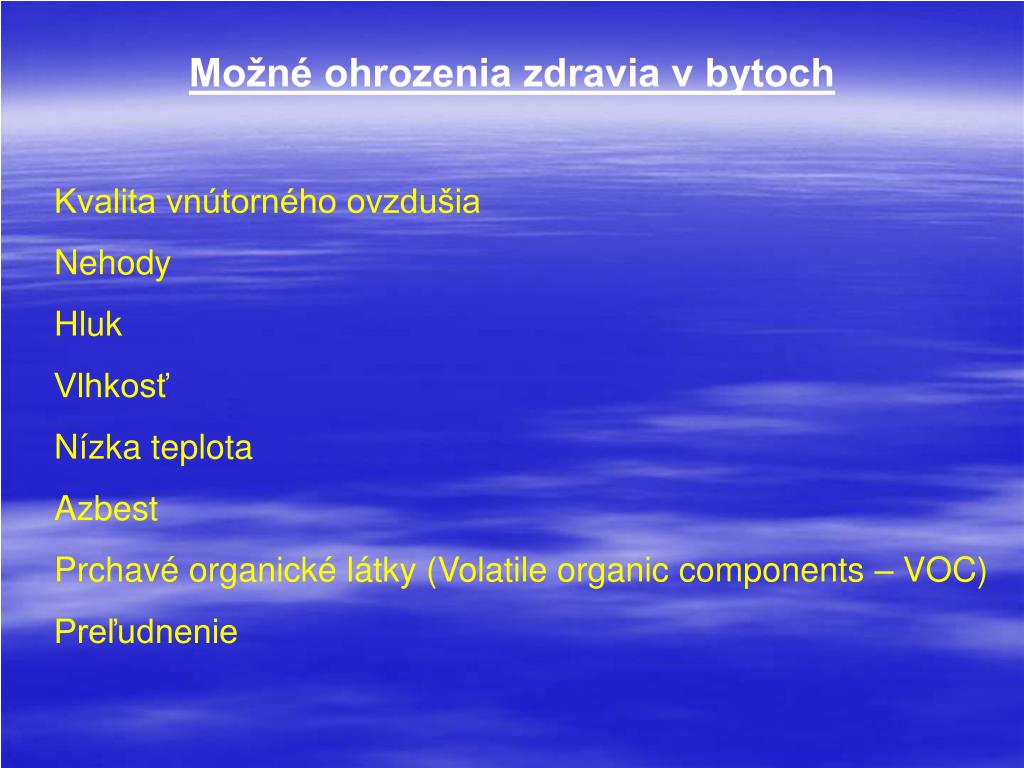 Možné ohrozenia zdravia v bytoch

Kvalita vnútorného ovzdušia

Nehody

Hluk

Vlhkosť

Nízka teplota

Azbest

Prchavé organické látky (Volatile organic components – VOC)

Preľudnenie